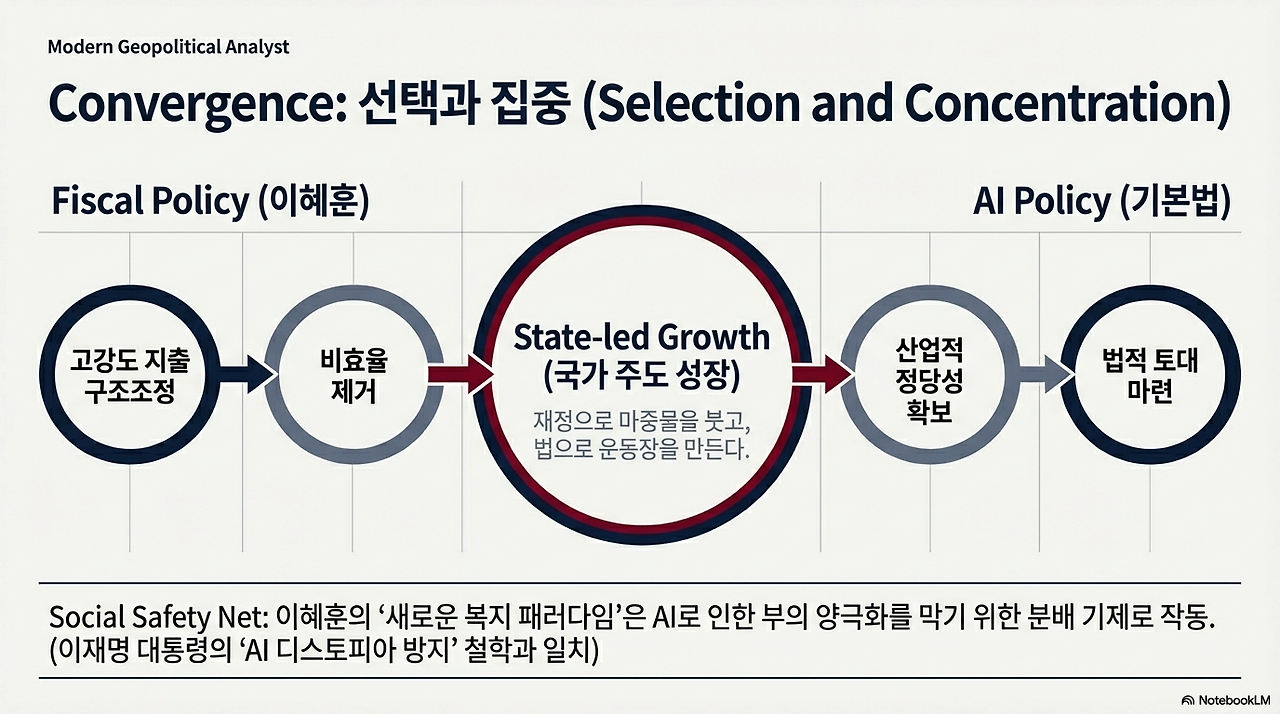 Modern Geopolitical Analyst

Convergence: 선택과 집중 (Selection and Concentration)

Fiscal Policy (이혜훈)

AI Policy (기본법)

고강도 지출 구조조정

비효율 제거

State-led Growth (국가 주도 성장)

재정으로 마중물을 붓고, 법으로 운동장을 만든다.

산업적 정당성 확보

법적 토대 마련

Social Safety Net: 이혜훈의 '새로운 복지 패러다임'은 AI로 인한 부의 양극화를 막기 위한 분배 기제로 작동. (이재명 대통령의 'AI 디스토피아 방지' 철학과 일치)

NotebookLM